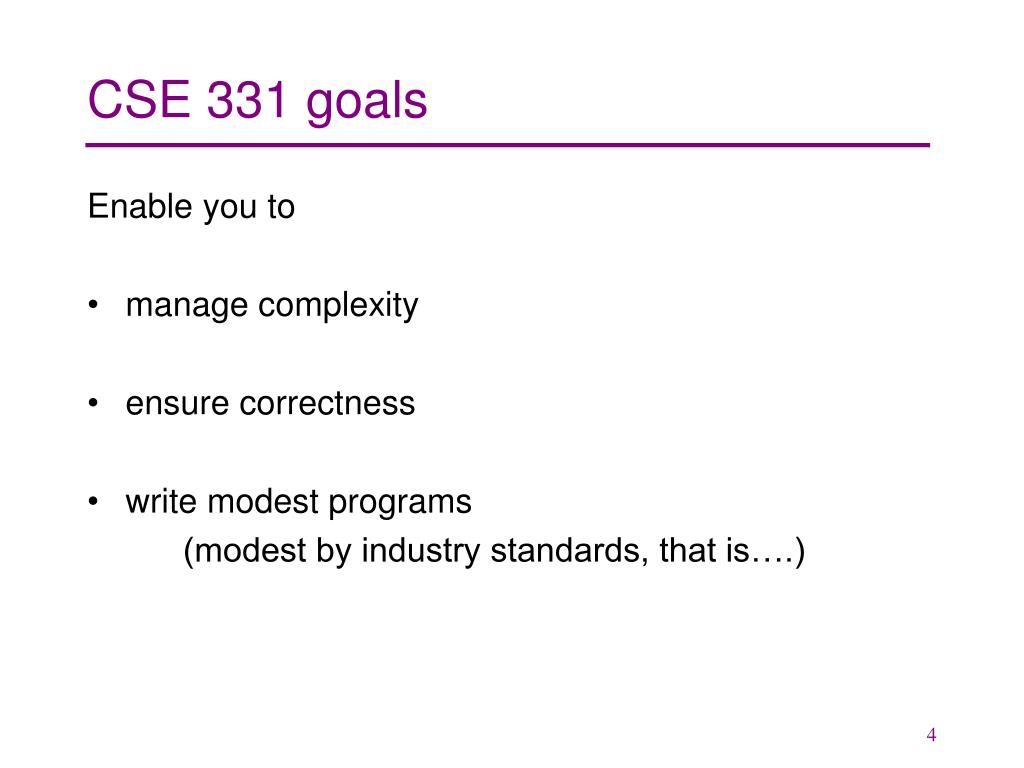 CSE 331 goals

Enable you to

• manage complexity

• ensure correctness

• write modest programs
(modest by industry standards, that is….)

4